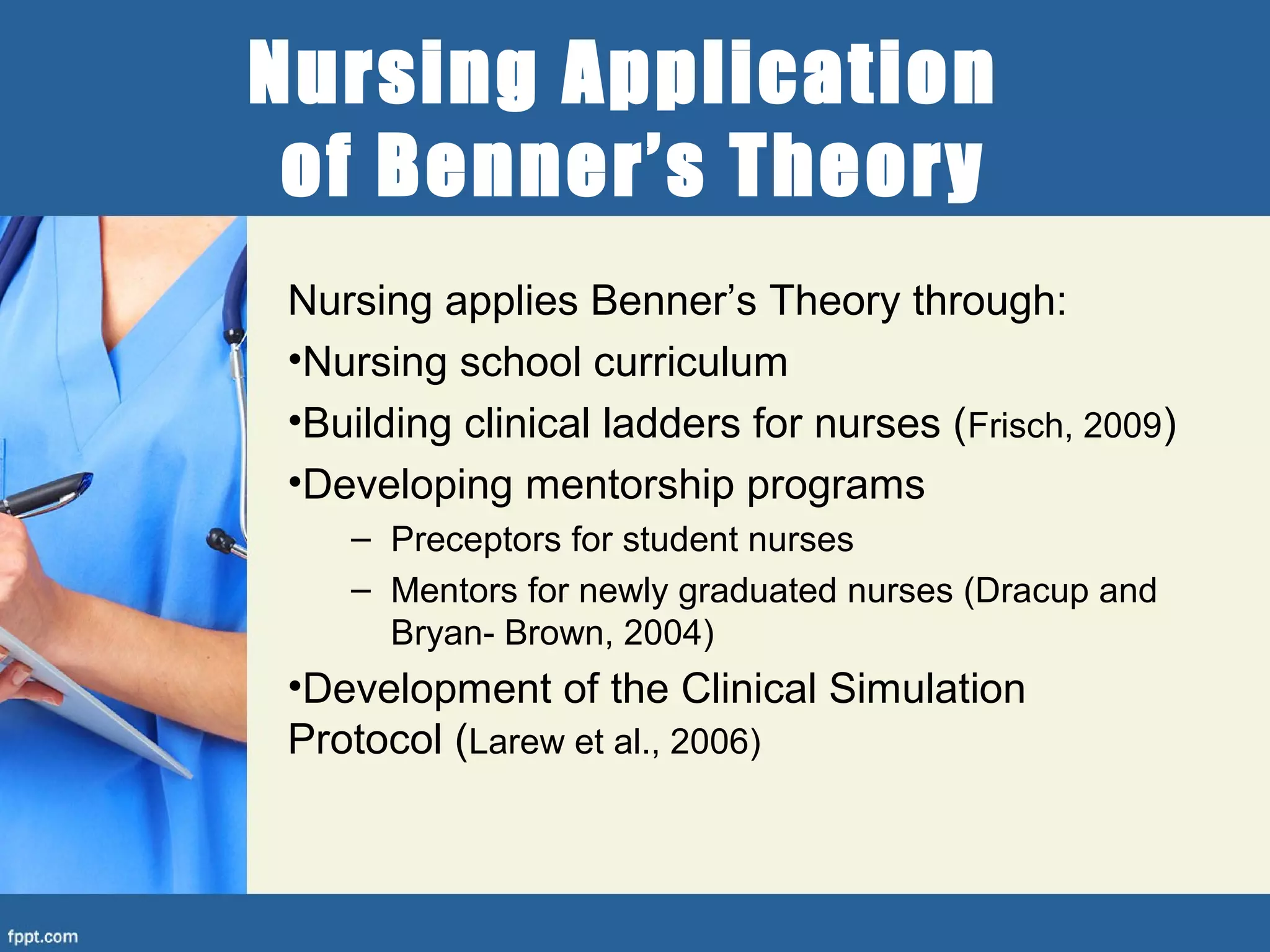 Nursing Application of Benner's Theory

Nursing applies Benner's Theory through:

•Nursing school curriculum

•Building clinical ladders for nurses (Frisch, 2009)

•Developing mentorship programs

– Preceptors for student nurses

– Mentors for newly graduated nurses (Dracup and Bryan- Brown, 2004)

•Development of the Clinical Simulation Protocol (Larew et al., 2006)

fppt.com